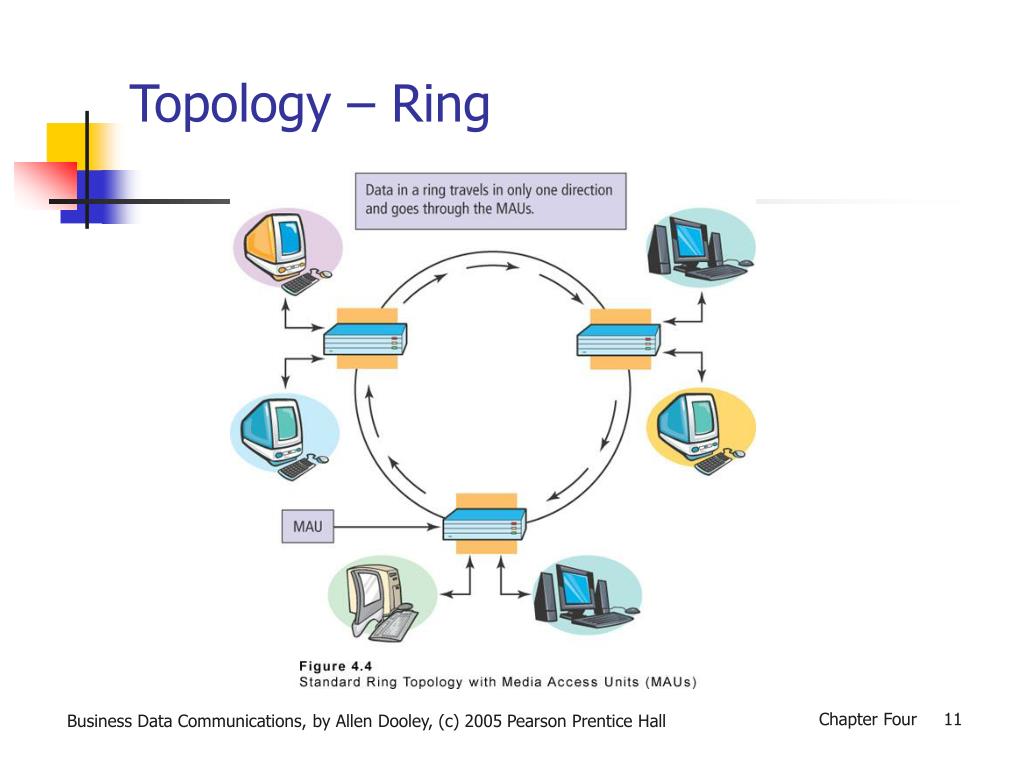 Topology – Ring

Data in a ring travels in only one direction and goes through the MAUs.

MAU

Figure 4.4
Standard Ring Topology with Media Access Units (MAUs)

Business Data Communications, by Allen Dooley, (c) 2005 Pearson Prentice Hall

Chapter Four 11